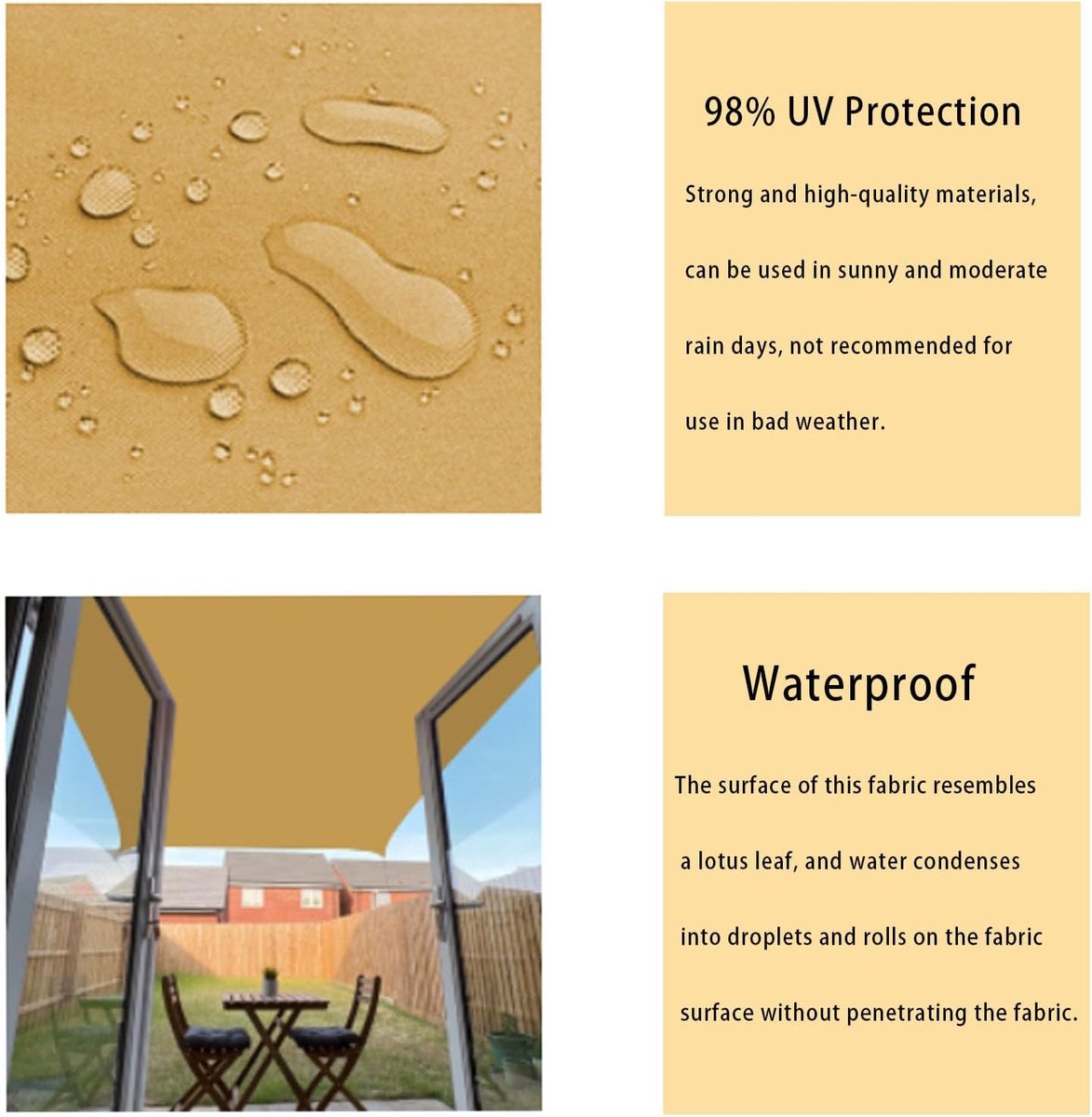 98% UV Protection

Strong and high-quality materials, can be used in sunny and moderate rain days, not recommended for use in bad weather.

Waterproof

The surface of this fabric resembles a lotus leaf, and water condenses into droplets and rolls on the fabric surface without penetrating the fabric.